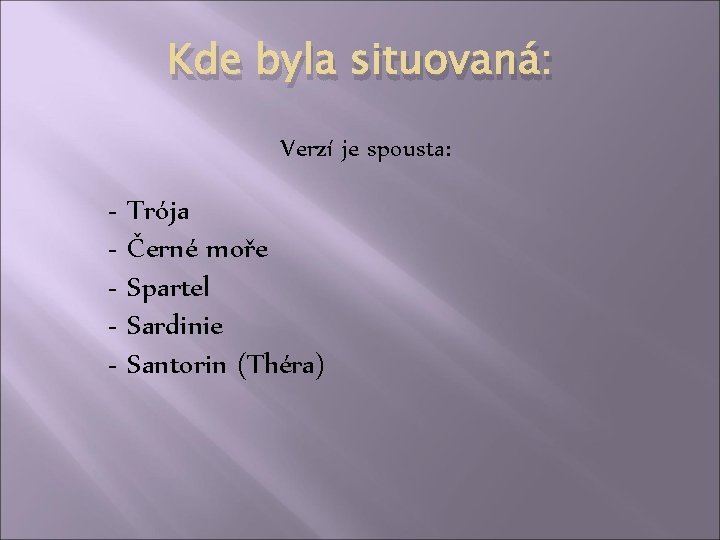 Kde byla situovaná:

Verzí je spousta:

- Trója
- Černé moře
- Spartel
- Sardinie
- Santorin (Théra)